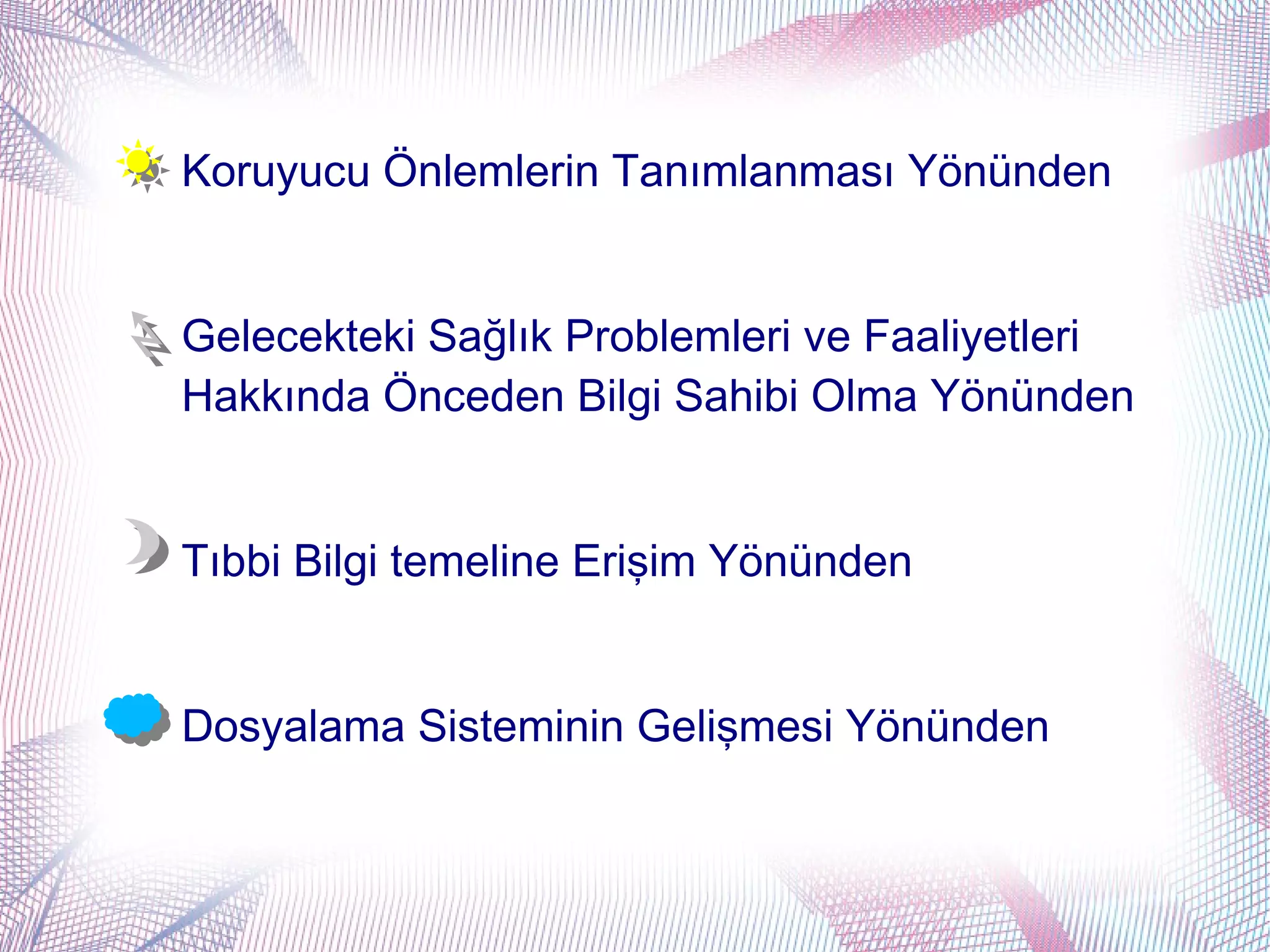 Koruyucu Önlemlerin Tanımlanması Yönünden

Gelecekteki Sağlık Problemleri ve Faaliyetleri Hakkında Önceden Bilgi Sahibi Olma Yönünden

Tıbbi Bilgi temeline Erişim Yönünden

Dosyalama Sisteminin Gelişmesi Yönünden